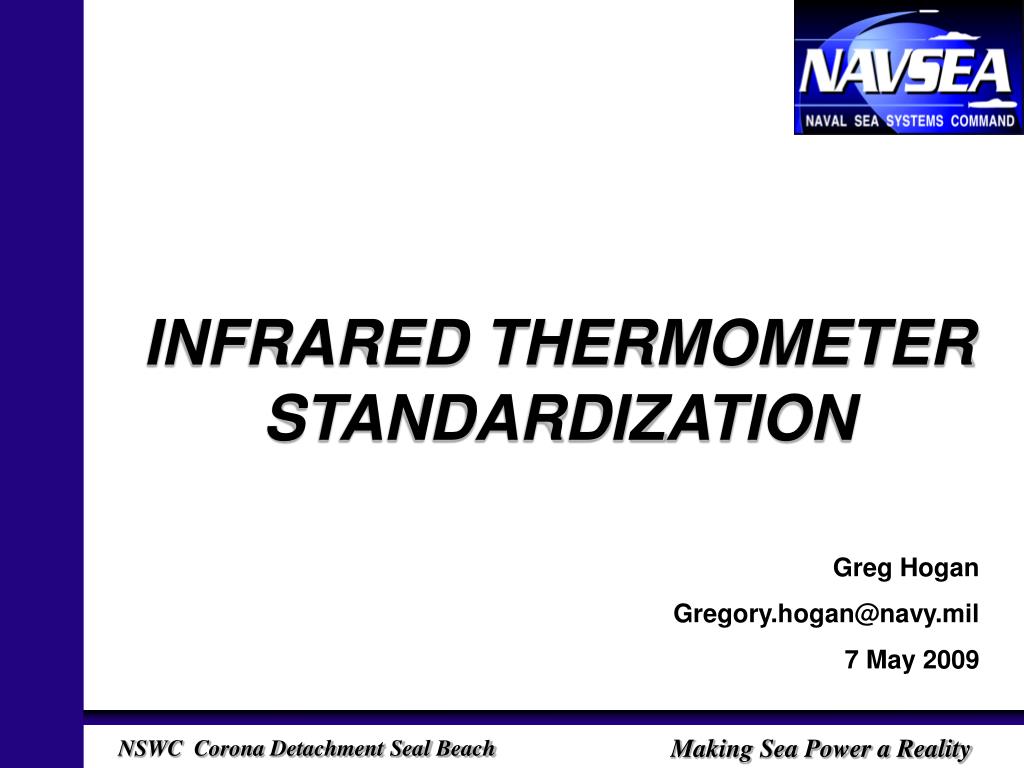 NAVSEA
NAVAL SEA SYSTEMS COMMAND

INFRARED THERMOMETER STANDARDIZATION

Greg Hogan
Gregory.hogan@navy.mil
7 May 2009

NSWC Corona Detachment Seal Beach

Making Sea Power a Reality